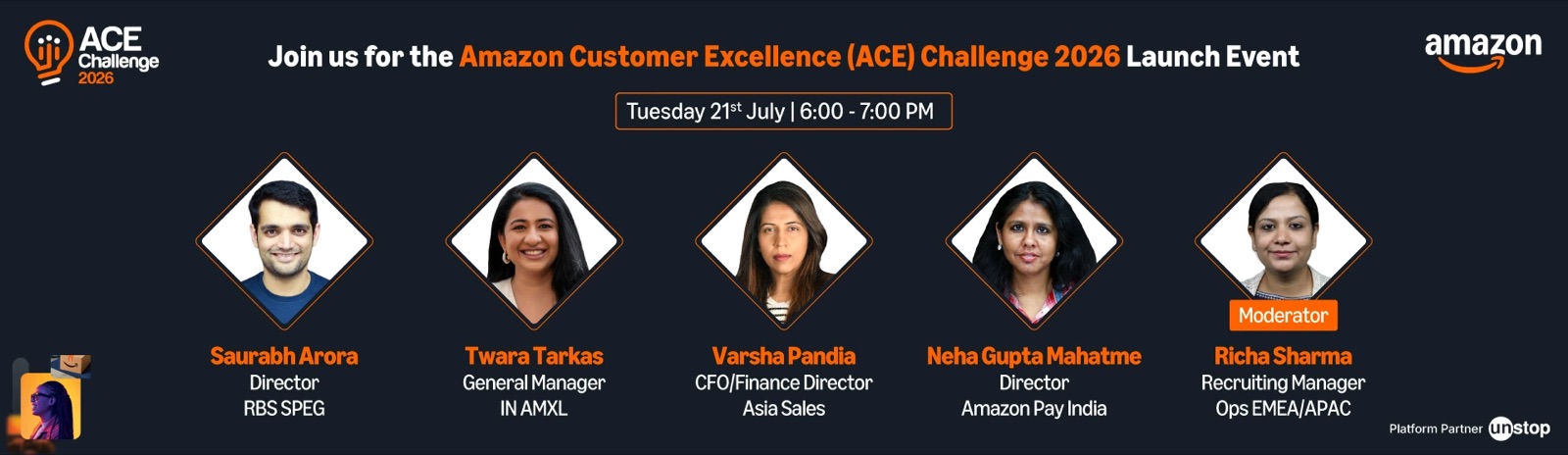 ACE Challenge 2026

Join us for the Amazon Customer Excellence (ACE) Challenge 2026 Launch Event

amazon

Tuesday 21$^{st}$ July | 6:00 - 7:00 PM

Saurabh Arora
Director
RBS SPEG

Twara Tarkas
General Manager
IN AMXL

Varsha Pandia
CFO/Finance Director
Asia Sales

Neha Gupta Mahatme
Director
Amazon Pay India

Moderator
Richa Sharma
Recruiting Manager
Ops EMEA/APAC

Platform Partner unstop